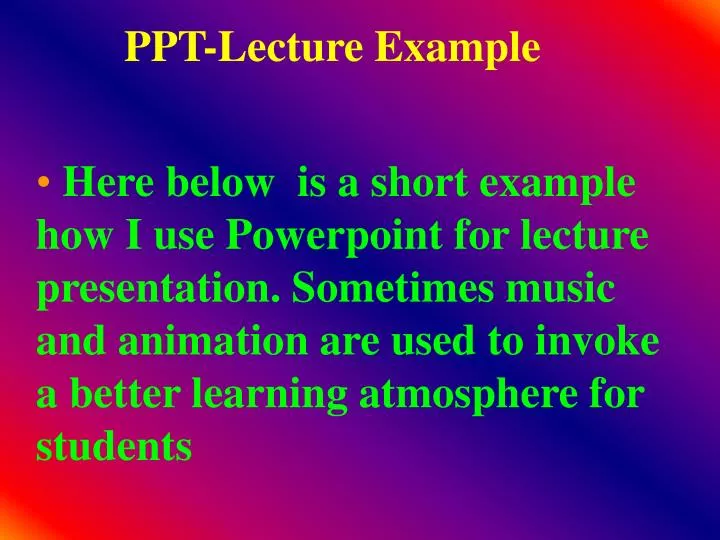 PPT-Lecture Example

• Here below  is a short example how I use Powerpoint for lecture presentation. Sometimes music and animation are used to invoke a better learning atmosphere for students